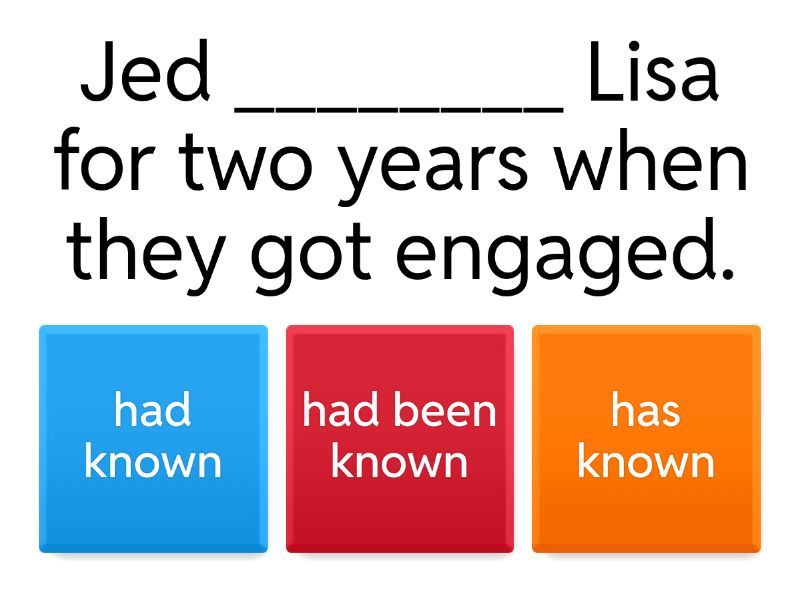 Jed ________ Lisa for two years when they got engaged.

had known

had been known

has known